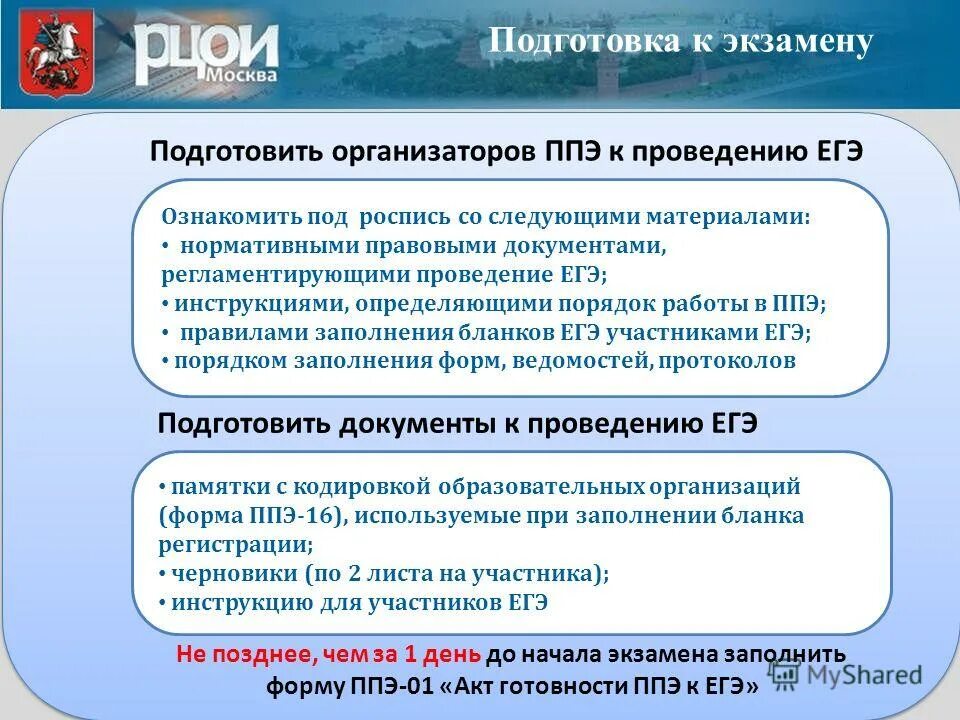 РЦОИ Москва

Подготовка к экзамену

Подготовить организаторов ППЭ к проведению ЕГЭ

Ознакомить под роспись со следующими материалами:
• нормативными правовыми документами, регламентирующими проведение ЕГЭ;
• инструкциями, определяющими порядок работы в ППЭ;
• правилами заполнения бланков ЕГЭ участниками ЕГЭ;
• порядком заполнения форм, ведомостей, протоколов

Подготовить документы к проведению ЕГЭ

• памятки с кодировкой образовательных организаций (форма ППЭ-16), используемые при заполнении бланка регистрации;
• черновики (по 2 листа на участника);
• инструкцию для участников ЕГЭ

Не позднее, чем за 1 день до начала экзамена заполнить форму ППЭ-01 «Акт готовности ППЭ к ЕГЭ»

MyShared